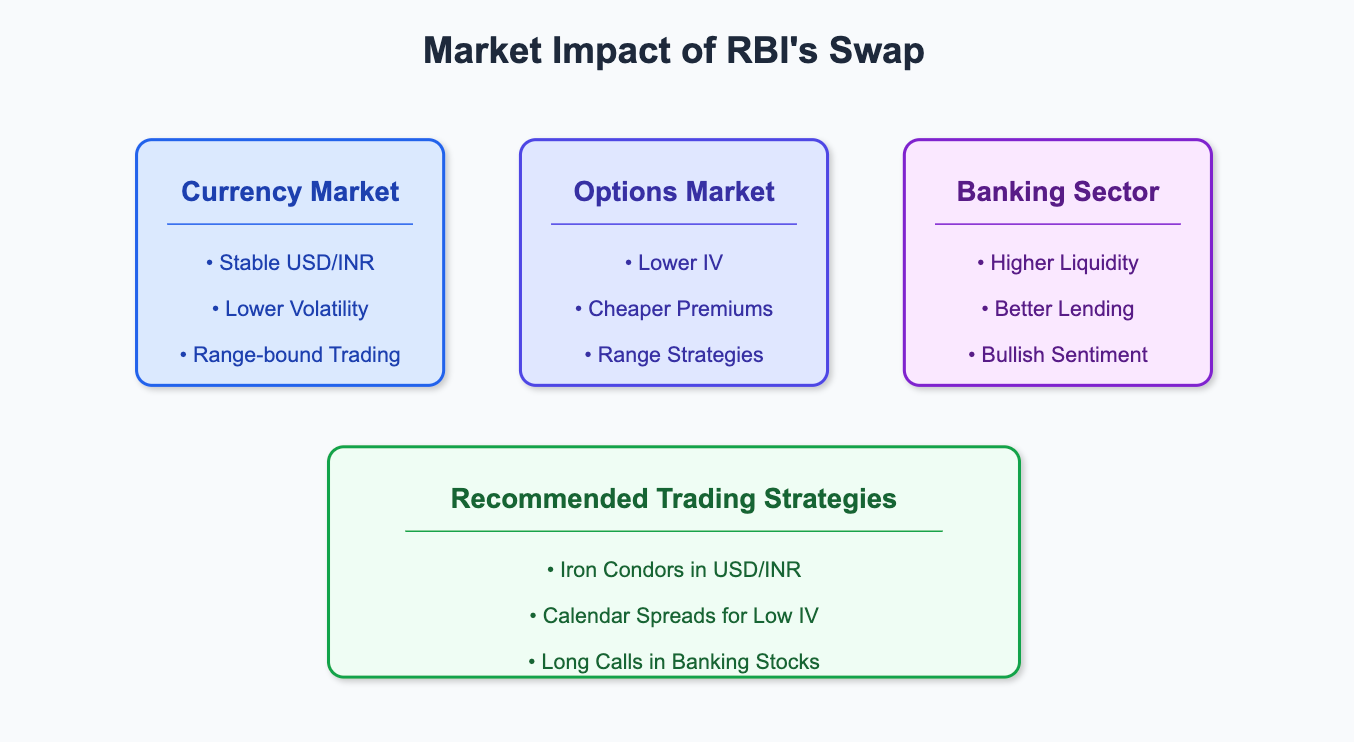 Market Impact of RBI's Swap

Currency Market

• Stable USD/INR
• Lower Volatility
• Range-bound Trading

Options Market

• Lower IV
• Cheaper Premiums
• Range Strategies

Banking Sector

• Higher Liquidity
• Better Lending
• Bullish Sentiment

Recommended Trading Strategies

• Iron Condors in USD/INR
• Calendar Spreads for Low IV
• Long Calls in Banking Stocks